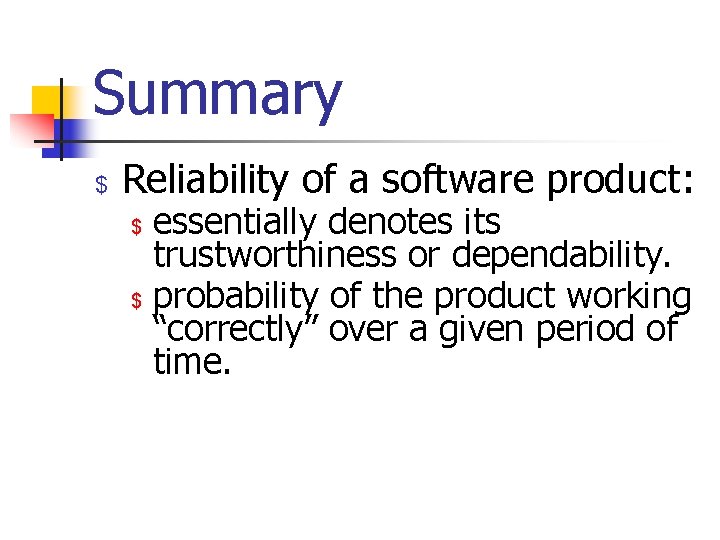 Summary

$ Reliability of a software product:

$ essentially denotes its trustworthiness or dependability.

$ probability of the product working “correctly” over a given period of time.